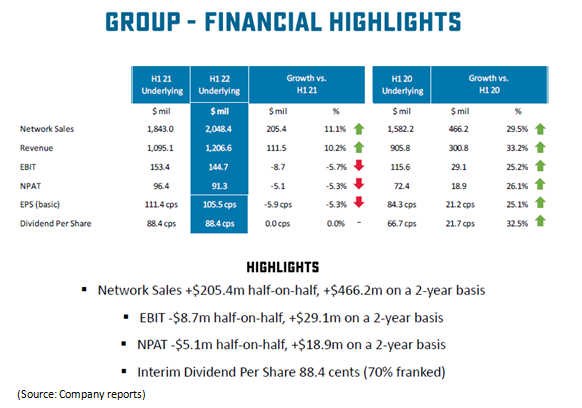 GROUP - FINANCIAL HIGHLIGHTS

| | H1 21 Underlying | H1 22 Underlying | Growth vs. H1 21 | | H1 20 Underlying | Growth vs. H1 20 | |
|---|---|---|---|---|---|---|---|
| | $ mil | $ mil | $ mil | % | $ mil | $ mil | % |
| Network Sales | 1,843.0 | 2,048.4 | 205.4 | 11.1% | 1,582.2 | 466.2 | 29.5% |
| Revenue | 1,095.1 | 1,206.6 | 111.5 | 10.2% | 905.8 | 300.8 | 33.2% |
| EBIT | 153.4 | 144.7 | -8.7 | -5.7% | 115.6 | 29.1 | 25.2% |
| NPAT | 96.4 | 91.3 | -5.1 | -5.3% | 72.4 | 18.9 | 26.1% |
| EPS (basic) | 111.4 cps | 105.5 cps | -5.9 cps | -5.3% | 84.3 cps | 21.2 cps | 25.1% |
| Dividend Per Share | 88.4 cps | 88.4 cps | 0.0 cps | 0.0% - | 66.7 cps | 21.7 cps | 32.5% |

HIGHLIGHTS

▪ Network Sales +$205.4m half-on-half, +$466.2m on a 2-year basis

▪ EBIT -$8.7m half-on-half, +$29.1m on a 2-year basis

▪ NPAT -$5.1m half-on-half, +$18.9m on a 2-year basis

▪ Interim Dividend Per Share 88.4 cents (70% franked)

(Source: Company reports)